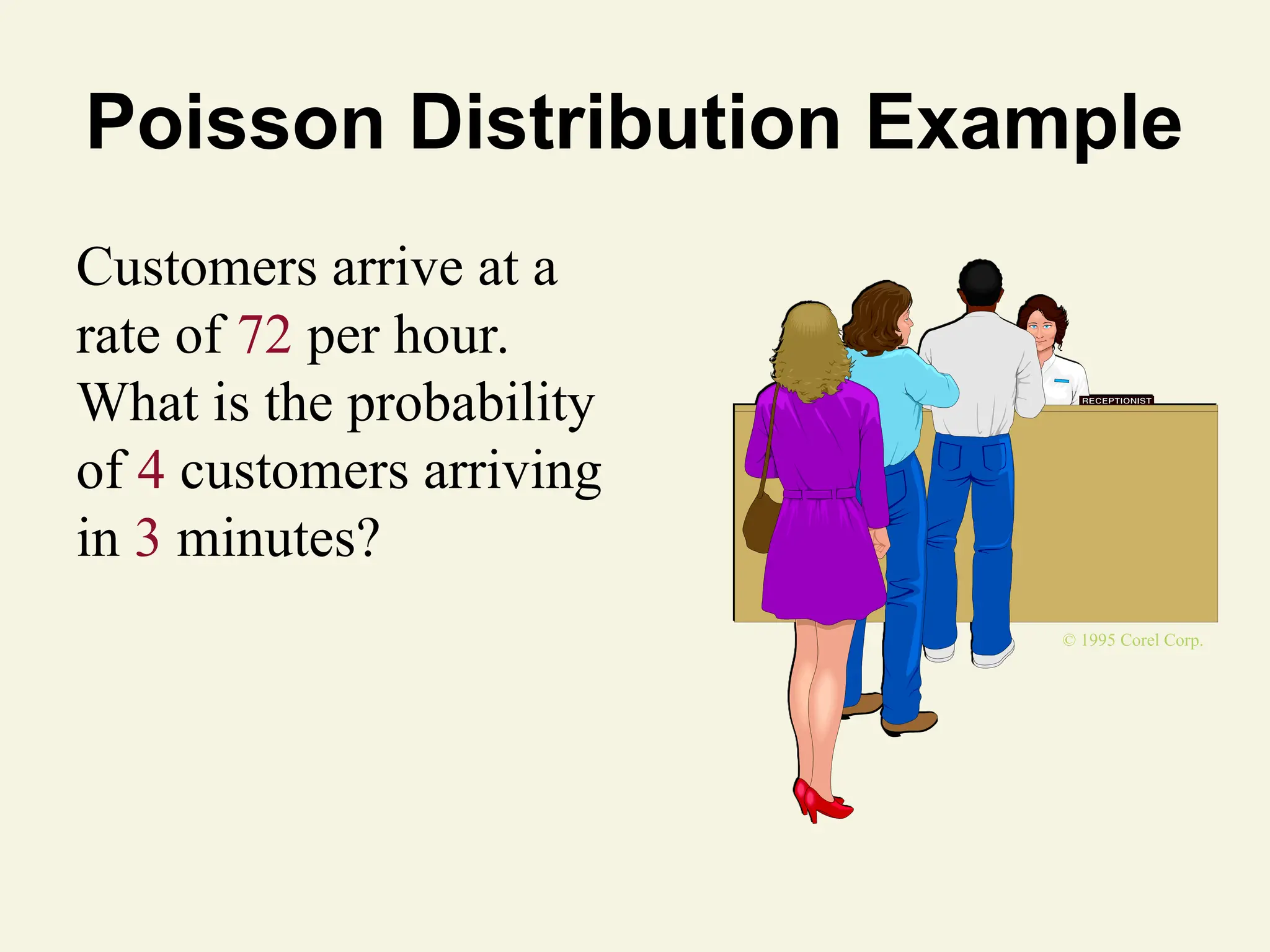 Poisson Distribution Example

Customers arrive at a rate of 72 per hour. What is the probability of 4 customers arriving in 3 minutes?

RECEPTIONIST

© 1995 Corel Corp.